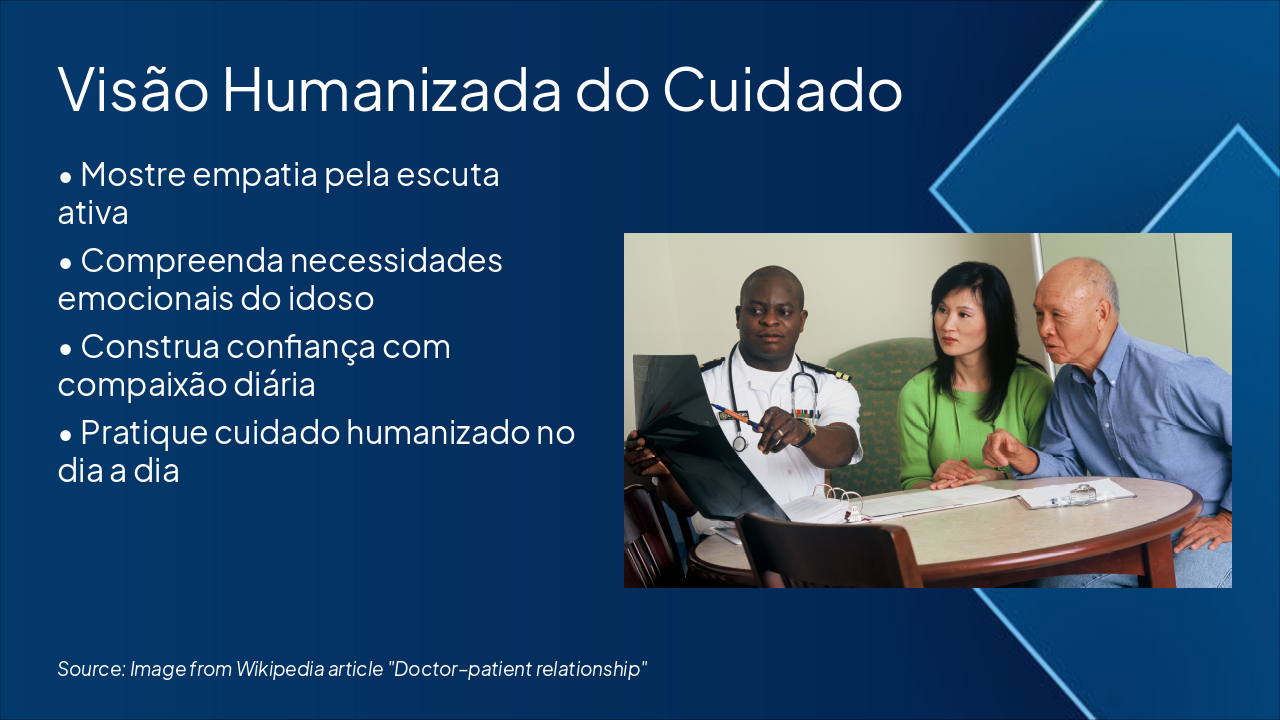 Visão Humanizada do Cuidado

• Mostre empatia pela escuta ativa

• Compreenda necessidades emocionais do idoso

• Construa confiança com compaixão diária

• Pratique cuidado humanizado no dia a dia

Source: Image from Wikipedia article "Doctor-patient relationship"